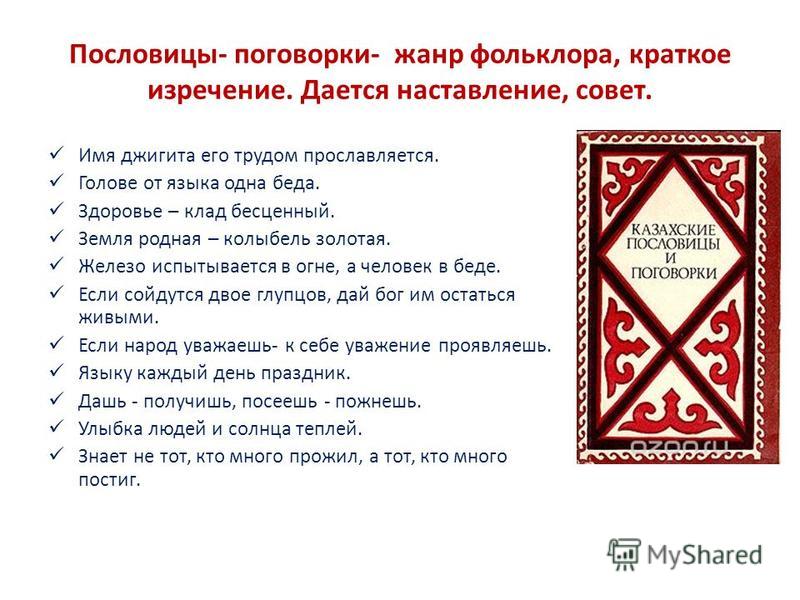 Пословицы- поговорки- жанр фольклора, краткое изречение. Дается наставление, совет.

✓ Имя джигита его трудом прославляется.
✓ Голове от языка одна беда.
✓ Здоровье – клад бесценный.
✓ Земля родная – колыбель золотая.
✓ Железо испытывается в огне, а человек в беде.
✓ Если сойдутся двое глупцов, дай бог им остаться живыми.
✓ Если народ уважаешь- к себе уважение проявляешь.
✓ Языку каждый день праздник.
✓ Дашь - получишь, посеешь - пожнешь.
✓ Улыбка людей и солнца теплей.
✓ Знает не тот, кто много прожил, а тот, кто много постиг.

КАЗАХСКИЕ ПОСЛОВИЦЫ И ПОГОВОРКИ

ozon.ru

MyShared